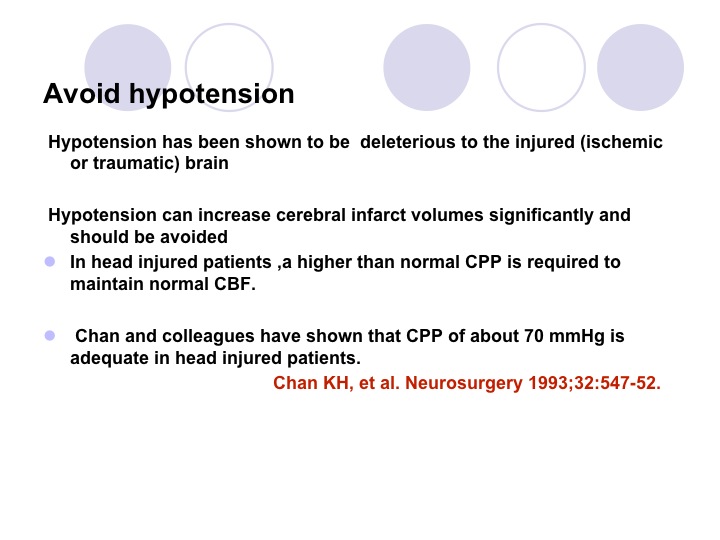 Avoid hypotension

Hypotension has been shown to be deleterious to the injured (ischemic or traumatic) brain

Hypotension can increase cerebral infarct volumes significantly and should be avoided

In head injured patients ,a higher than normal CPP is required to maintain normal CBF.

Chan and colleagues have shown that CPP of about 70 mmHg is adequate in head injured patients.

Chan KH, et al. Neurosurgery 1993;32:547-52.